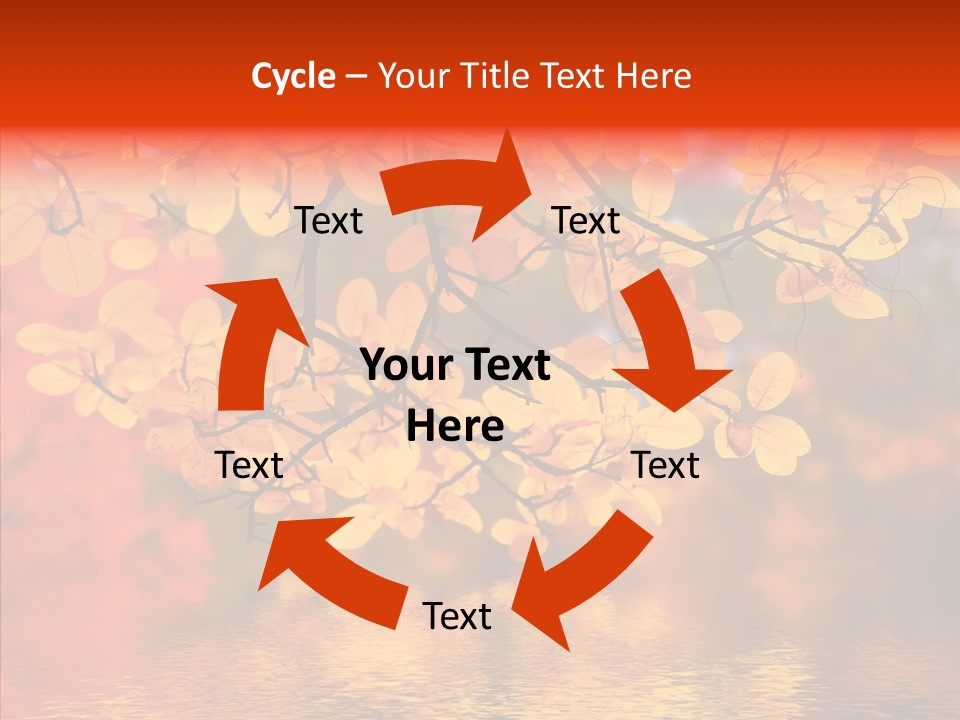 Cycle – Your Title Text Here

Text

Text

Your Text Here

Text

Text

Text